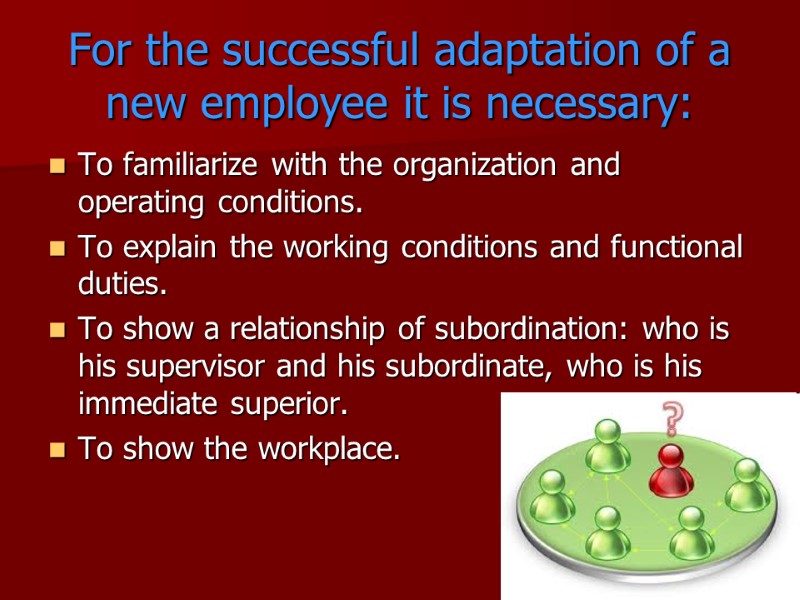 For the successful adaptation of a new employee it is necessary:

- To familiarize with the organization and operating conditions.
- To explain the working conditions and functional duties.
- To show a relationship of subordination: who is his supervisor and his subordinate, who is his immediate superior.
- To show the workplace.

?